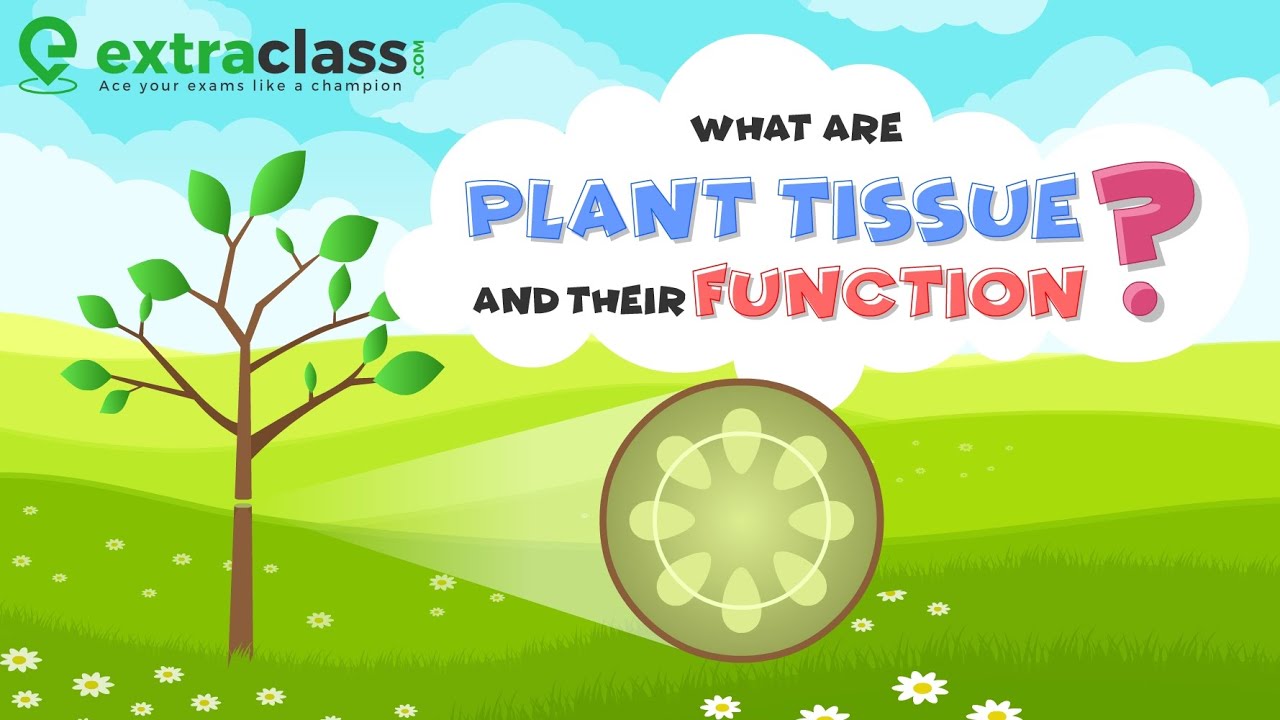 extraclass.com
Ace your exams like a champion

WHAT ARE
PLANT TISSUE
AND THEIR FUNCTION ?